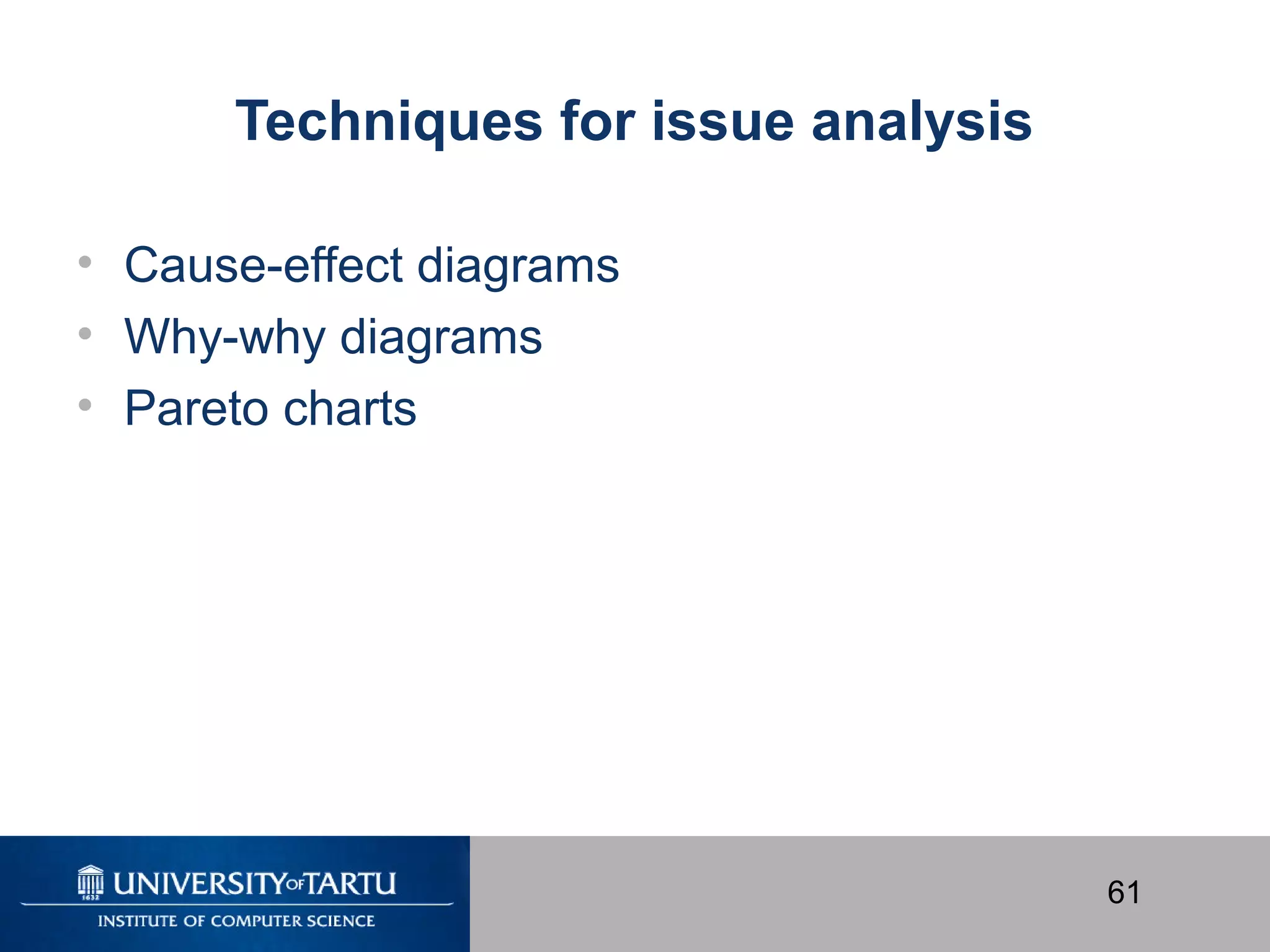 Techniques for issue analysis

• Cause-effect diagrams
• Why-why diagrams
• Pareto charts

1632 UNIVERSITY OF TARTU
INSTITUTE OF COMPUTER SCIENCE

61